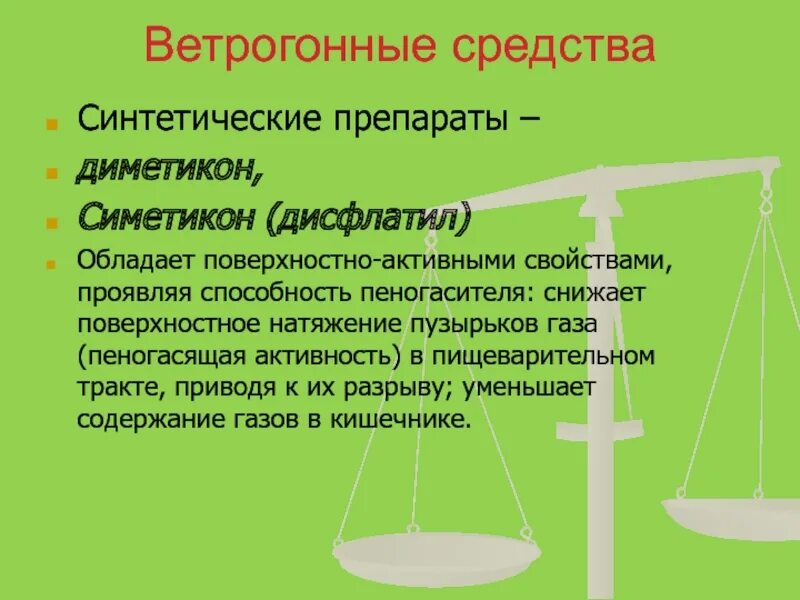 Ветрогонные средства

Синтетические препараты –

диметикон,

Симетикон (дисфлатил)

Обладает поверхностно-активными свойствами, проявляя способность пеногасителя: снижает поверхностное натяжение пузырьков газа (пеногасящая активность) в пищеварительном тракте, приводя к их разрыву; уменьшает содержание газов в кишечнике.